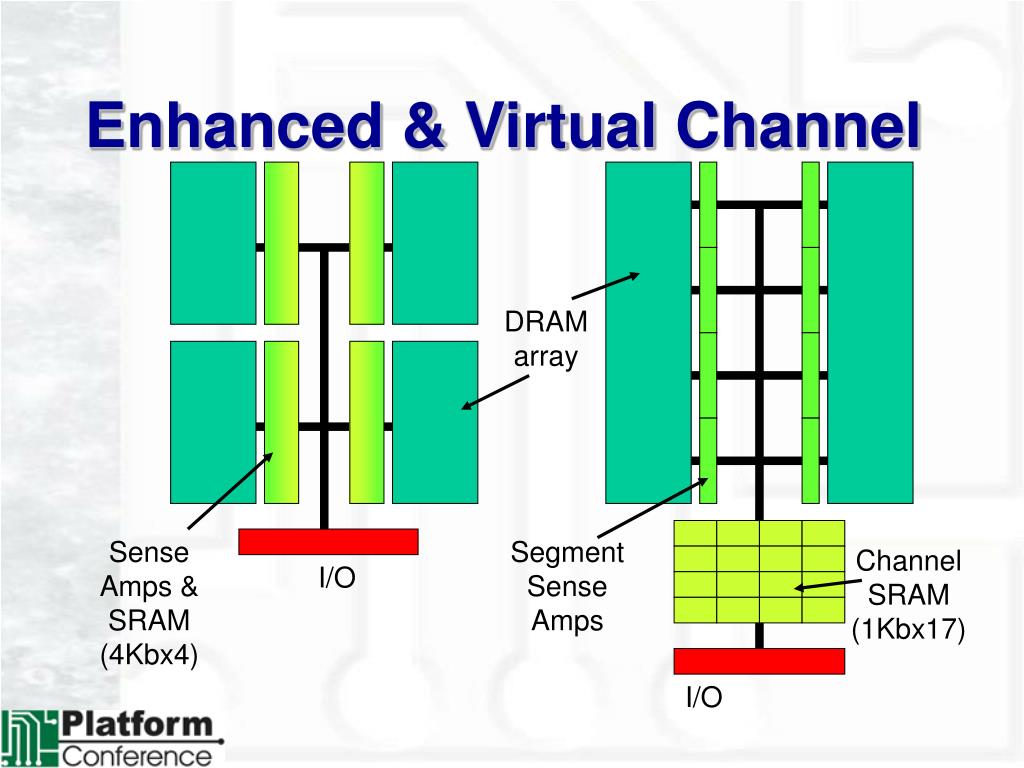 Enhanced & Virtual Channel

DRAM array

Sense Amps & SRAM (4Kbx4)

I/O

Segment Sense Amps

Channel SRAM (1Kbx17)

I/O

Platform Conference